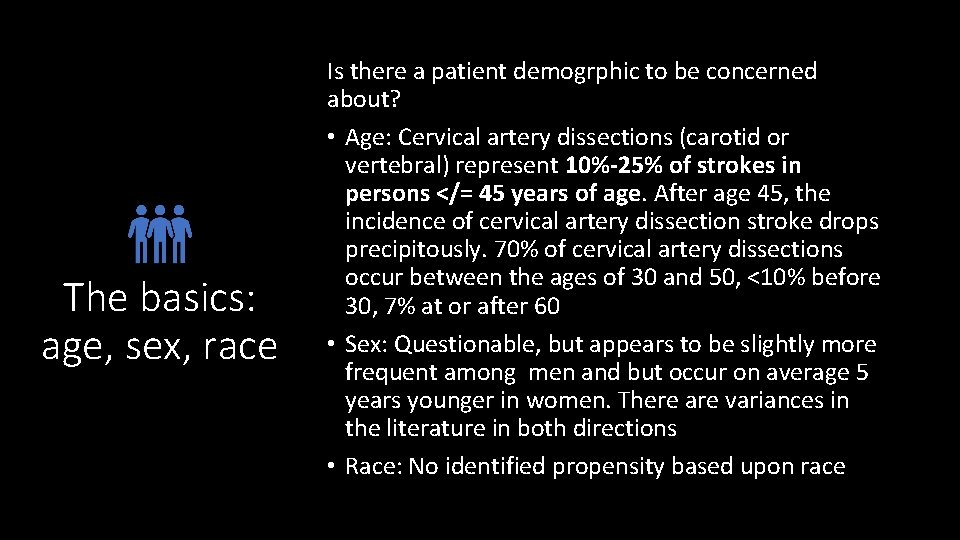 The basics: age, sex, race

Is there a patient demogrphic to be concerned about?

• Age: Cervical artery dissections (carotid or vertebral) represent 10%-25% of strokes in persons </= 45 years of age. After age 45, the incidence of cervical artery dissection stroke drops precipitously. 70% of cervical artery dissections occur between the ages of 30 and 50, <10% before 30, 7% at or after 60

• Sex: Questionable, but appears to be slightly more frequent among men and but occur on average 5 years younger in women. There are variances in the literature in both directions

• Race: No identified propensity based upon race